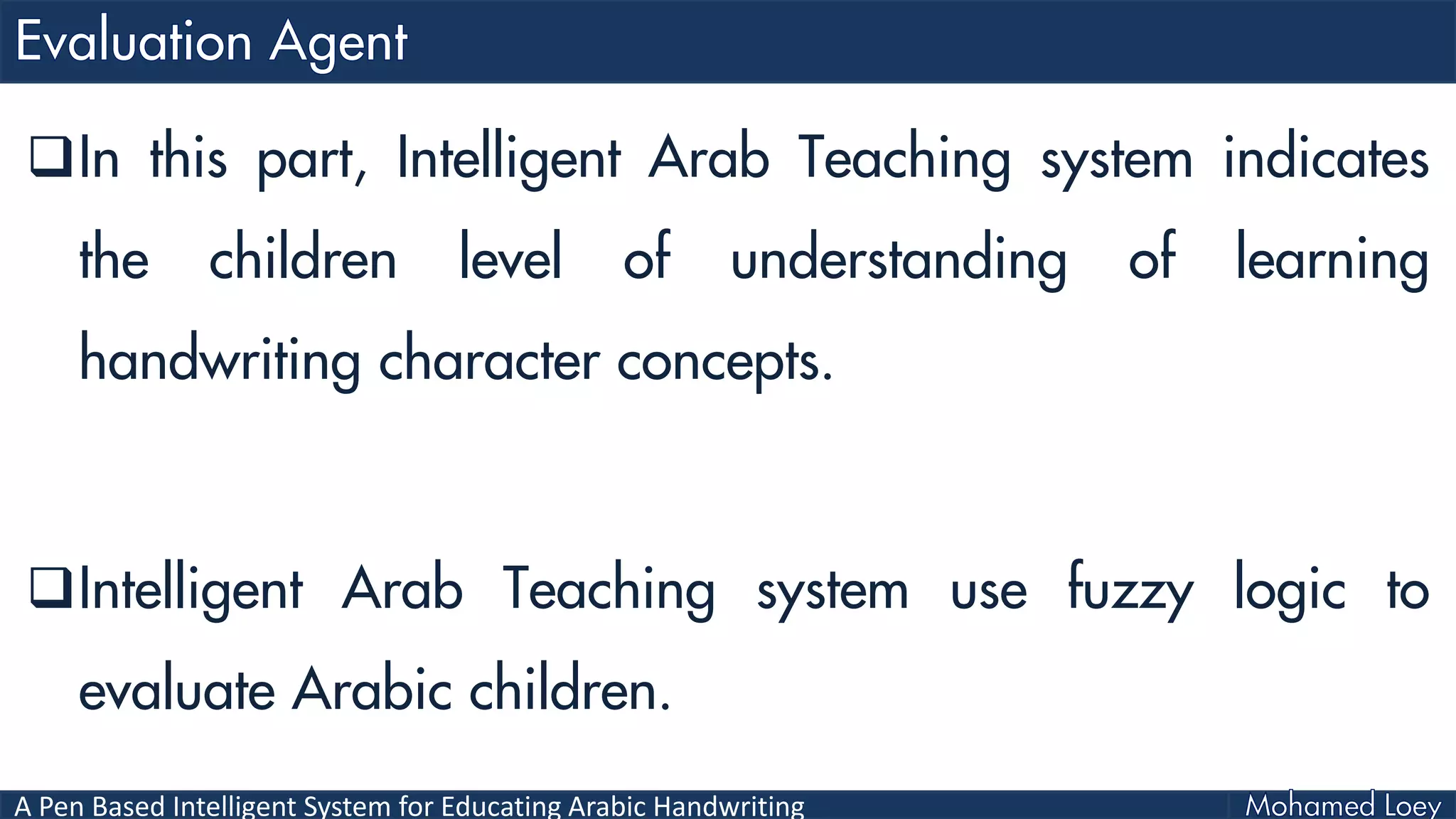 Evaluation Agent

❑In this part, Intelligent Arab Teaching system indicates the children level of understanding of learning handwriting character concepts.

❑Intelligent Arab Teaching system use fuzzy logic to evaluate Arabic children.

A Pen Based Intelligent System for Educating Arabic Handwriting

Mohamed Loey